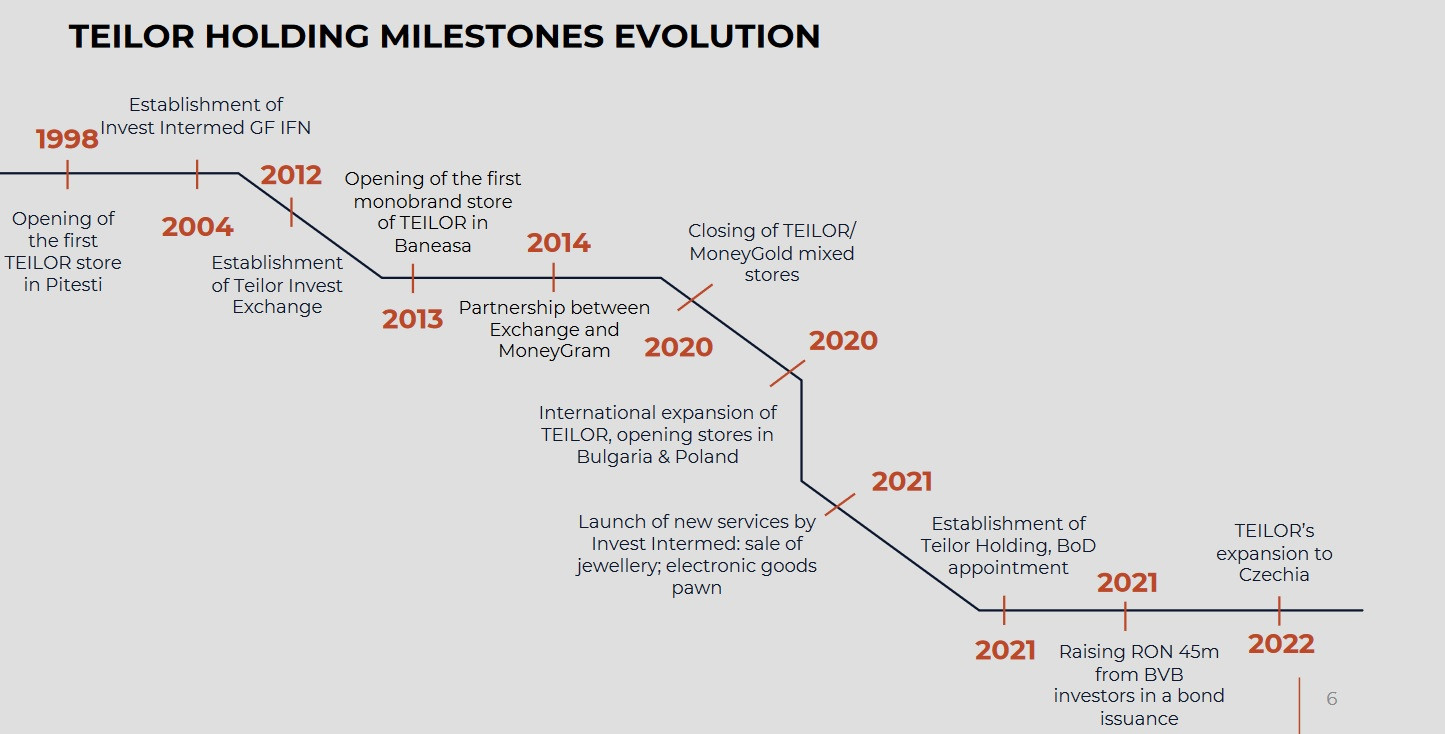 TEILOR HOLDING MILESTONES EVOLUTION

1998
Opening of the first TEILOR store in Pitesti

Establishment of Invest Intermed GF IFN
2004

2012
Establishment of Teilor Invest Exchange

Opening of the first monobrand store of TEILOR in Baneasa
2013

2014
Partnership between Exchange and MoneyGram

Closing of TEILOR/ MoneyGold mixed stores
2020

2020
International expansion of TEILOR, opening stores in Bulgaria & Poland

2021
Launch of new services by Invest Intermed: sale of jewellery; electronic goods pawn

Establishment of Teilor Holding, BoD appointment
2021

2021
Raising RON 45m from BVB investors in a bond issuance

TEILOR's expansion to Czechia
2022

6